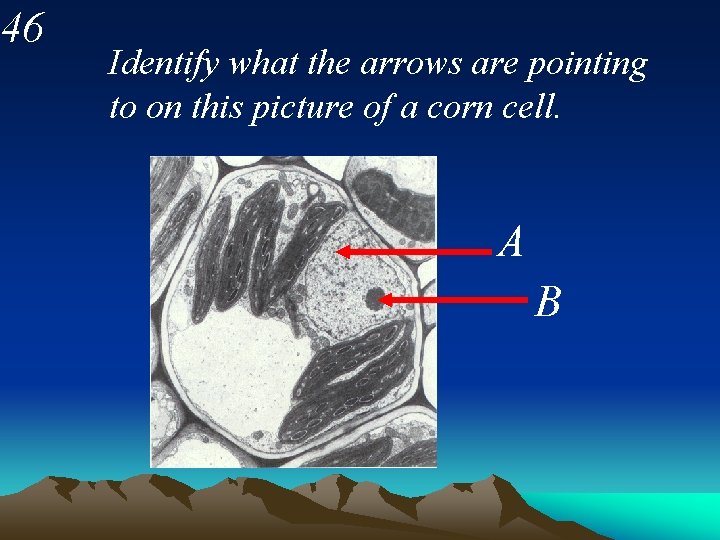 46

Identify what the arrows are pointing to on this picture of a corn cell.

A

B